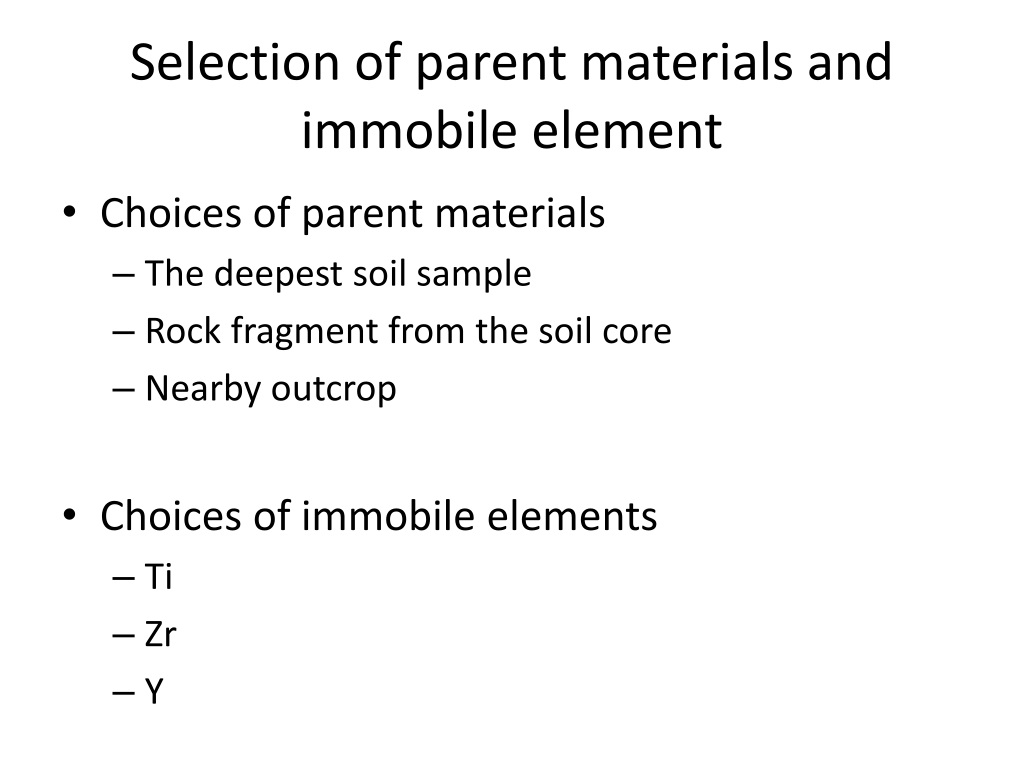 Selection of parent materials and immobile element

• Choices of parent materials
– The deepest soil sample
– Rock fragment from the soil core
– Nearby outcrop

• Choices of immobile elements
– Ti
– Zr
– Y